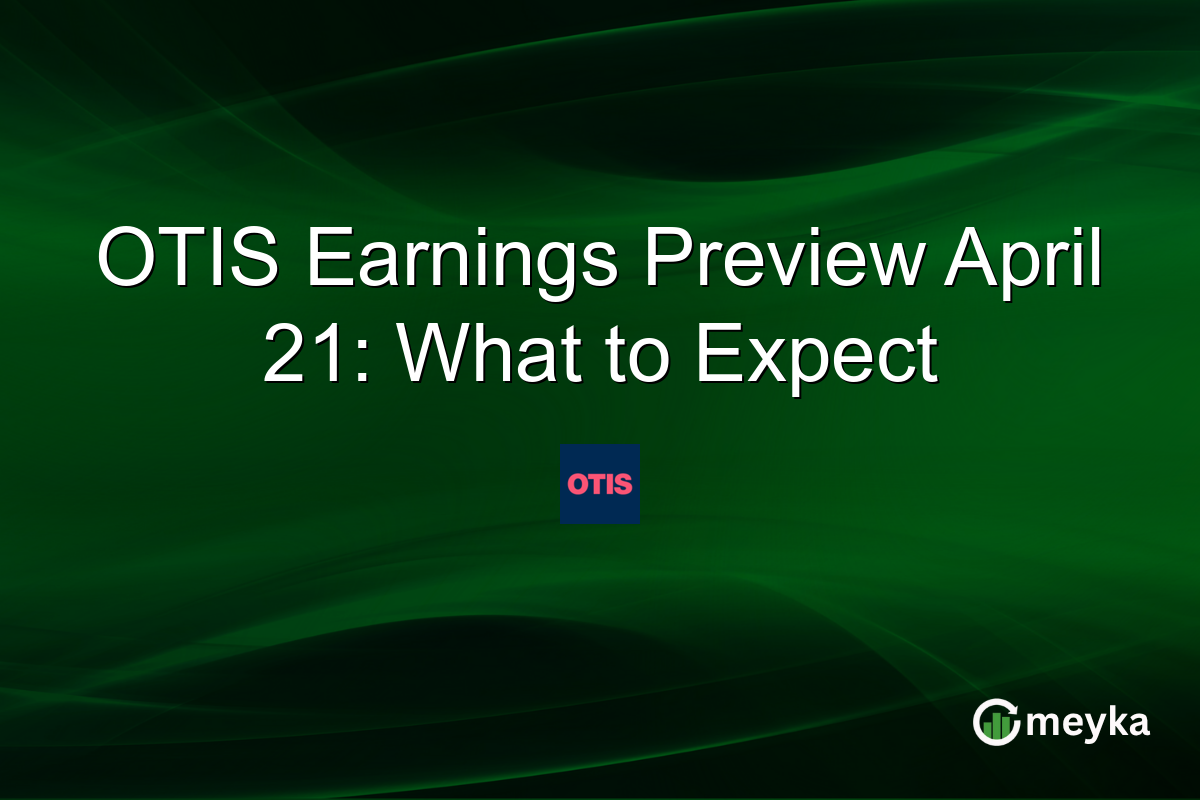 OTIS Earnings Preview April 21: What to Expect

OTIS

meyka